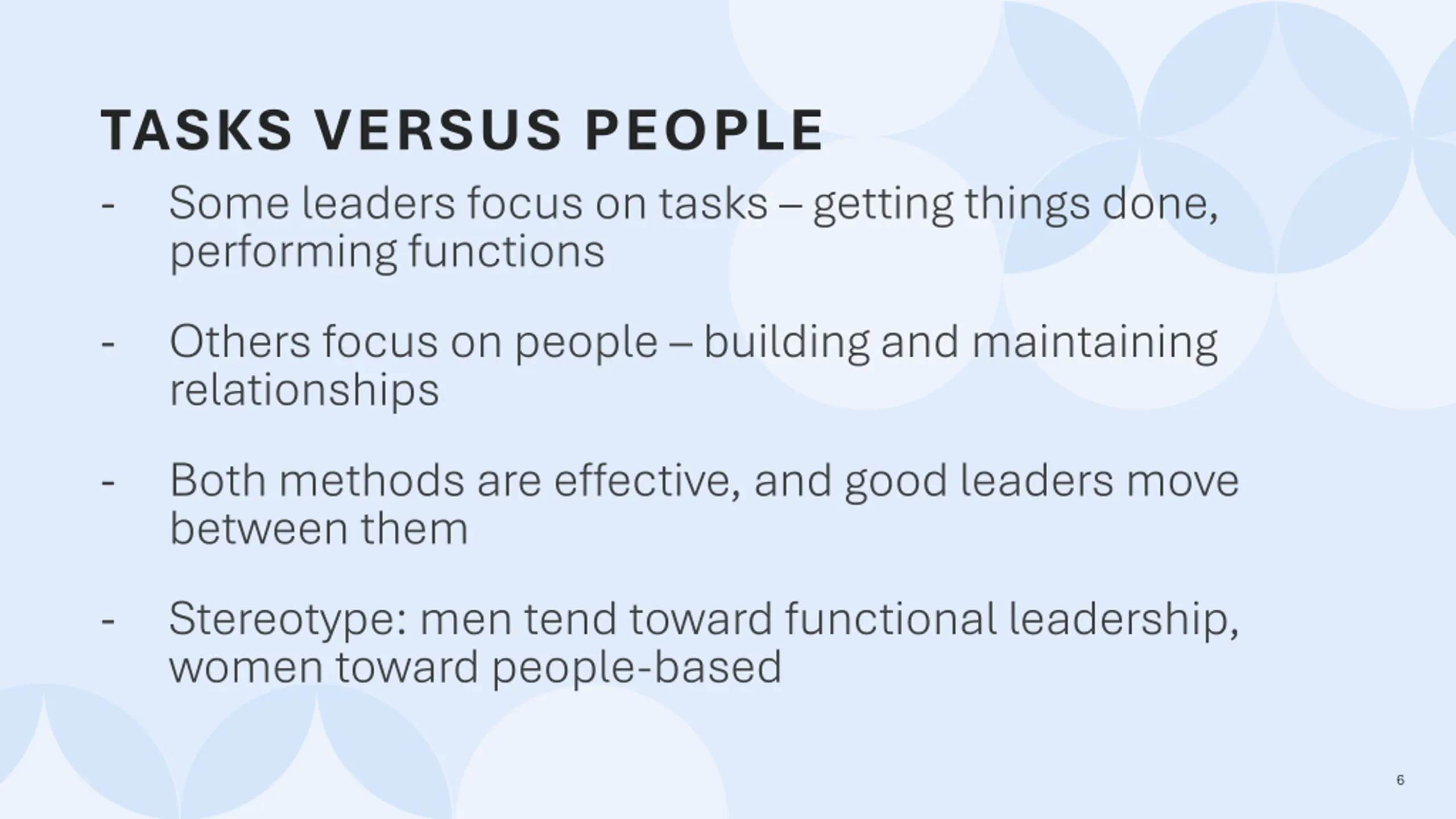 TASKS VERSUS PEOPLE

- Some leaders focus on tasks – getting things done, performing functions

- Others focus on people – building and maintaining relationships

- Both methods are effective, and good leaders move between them

- Stereotype: men tend toward functional leadership, women toward people-based

6